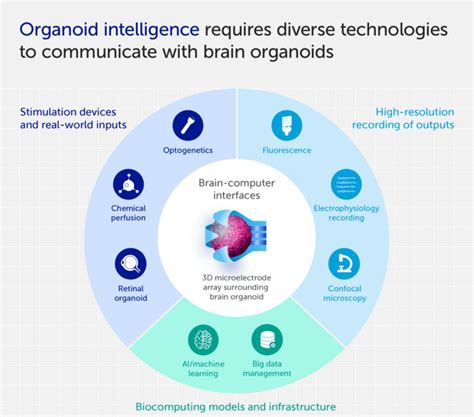 Organoid intelligence requires diverse technologies to communicate with brain organoids

Stimulation devices and real-world inputs

Optogenetics

Chemical perfusion

Retinal organoid

High-resolution recording of outputs

Fluorescence

Electrophysiology recording

Confocal microscopy

Brain-computer interfaces

3D microelectrode array surrounding brain organoid

AI/machine learning

Big data management

Biocomputing models and infrastructure